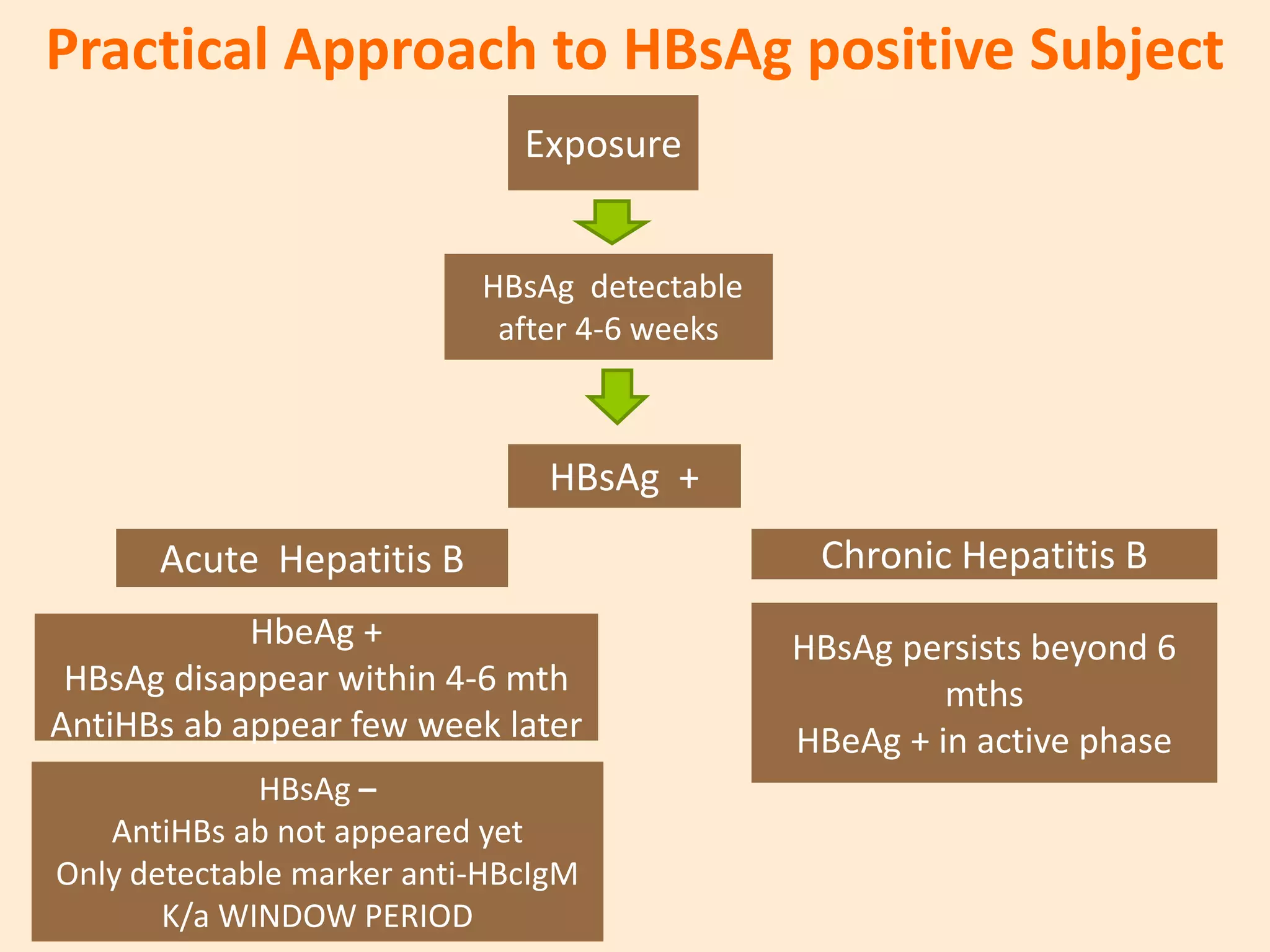 Practical Approach to HBsAg positive Subject

Exposure

HBsAg detectable after 4-6 weeks

HBsAg +

Acute Hepatitis B

HbeAg +
HBsAg disappear within 4-6 mth
AntiHBs ab appear few week later

HBsAg –
AntiHBs ab not appeared yet
Only detectable marker anti-HBcIgM
K/a WINDOW PERIOD

Chronic Hepatitis B

HBsAg persists beyond 6 mths
HBeAg + in active phase